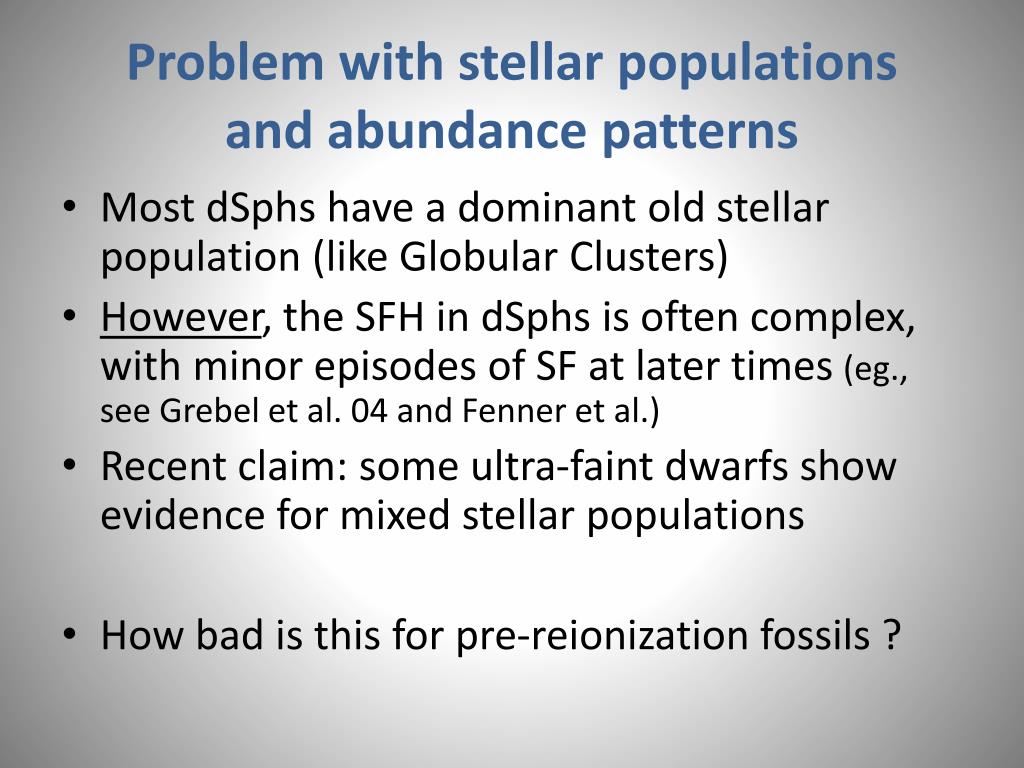 Problem with stellar populations and abundance patterns

• Most dSphs have a dominant old stellar population (like Globular Clusters)
• However, the SFH in dSphs is often complex, with minor episodes of SF at later times (eg., see Grebel et al. 04 and Fenner et al.)
• Recent claim: some ultra-faint dwarfs show evidence for mixed stellar populations

• How bad is this for pre-reionization fossils ?